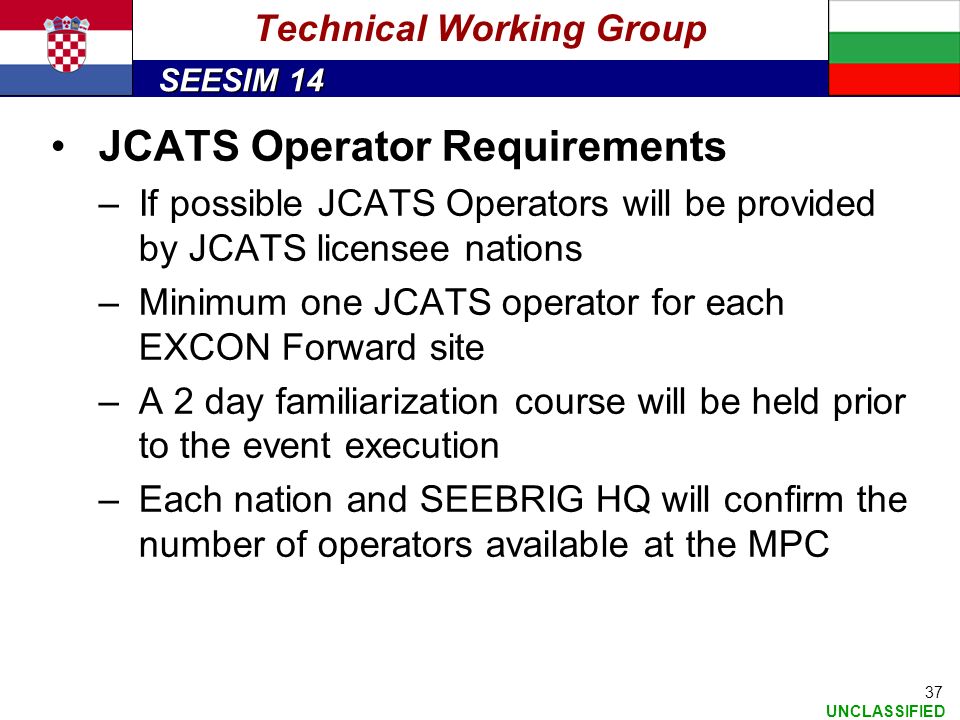 Technical Working Group
SEESIM 14

• JCATS Operator Requirements
– If possible JCATS Operators will be provided by JCATS licensee nations
– Minimum one JCATS operator for each EXCON Forward site
– A 2 day familiarization course will be held prior to the event execution
– Each nation and SEEBRIG HQ will confirm the number of operators available at the MPC

37
UNCLASSIFIED